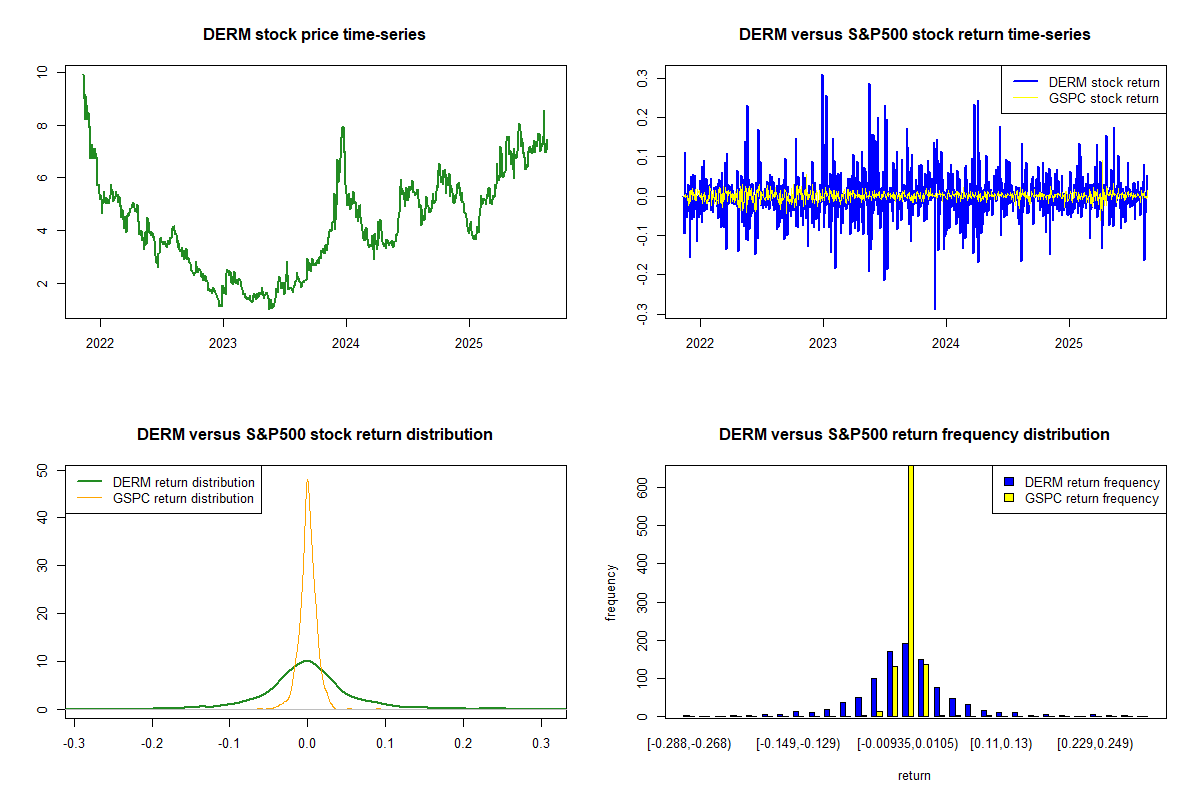 DERM stock price time-series

10
8
6
4
2

2022
2023
2024
2025

DERM versus S&P500 stock return time-series

DERM stock return
GSPC stock return

0.3
0.2
0.1
0.0
-0.1
-0.2
-0.3

2022
2023
2024
2025

DERM versus S&P500 stock return distribution

DERM return distribution
GSPC return distribution

50
40
30
20
10
0

-0.3
-0.2
-0.1
0.0
0.1
0.2
0.3

DERM versus S&P500 return frequency distribution

DERM return frequency
GSPC return frequency

frequency

600
500
400
300
200
100
0

[-0.288,-0.268)
[-0.149,-0.129)
[-0.00935,0.0105)
[0.11,0.13)
[0.229,0.249)

return